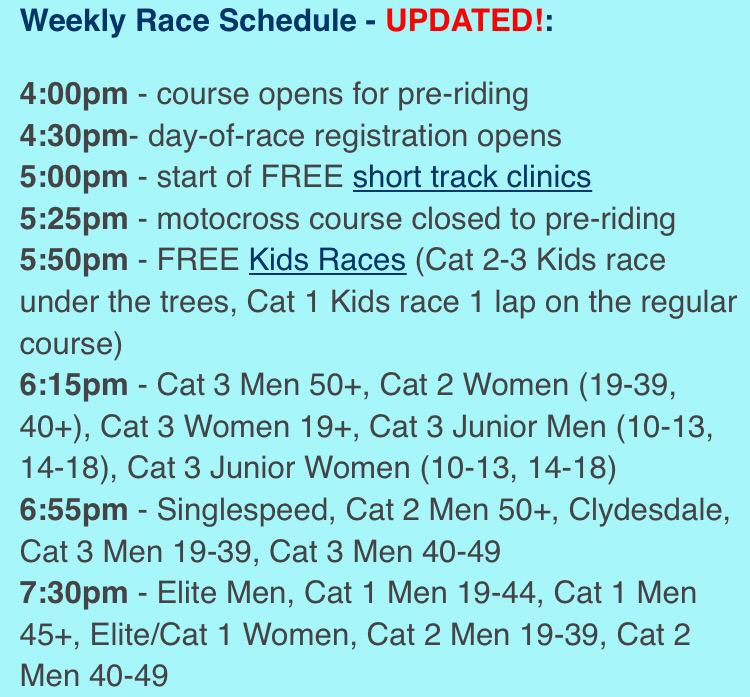 Weekly Race Schedule - UPDATED!:

4:00pm - course opens for pre-riding
4:30pm- day-of-race registration opens
5:00pm - start of FREE short track clinics
5:25pm - motocross course closed to pre-riding
5:50pm - FREE Kids Races (Cat 2-3 Kids race under the trees, Cat 1 Kids race 1 lap on the regular course)
6:15pm - Cat 3 Men 50+, Cat 2 Women (19-39, 40+), Cat 3 Women 19+, Cat 3 Junior Men (10-13, 14-18), Cat 3 Junior Women (10-13, 14-18)
6:55pm - Singlespeed, Cat 2 Men 50+, Clydesdale, Cat 3 Men 19-39, Cat 3 Men 40-49
7:30pm - Elite Men, Cat 1 Men 19-44, Cat 1 Men 45+, Elite/Cat 1 Women, Cat 2 Men 19-39, Cat 2 Men 40-49